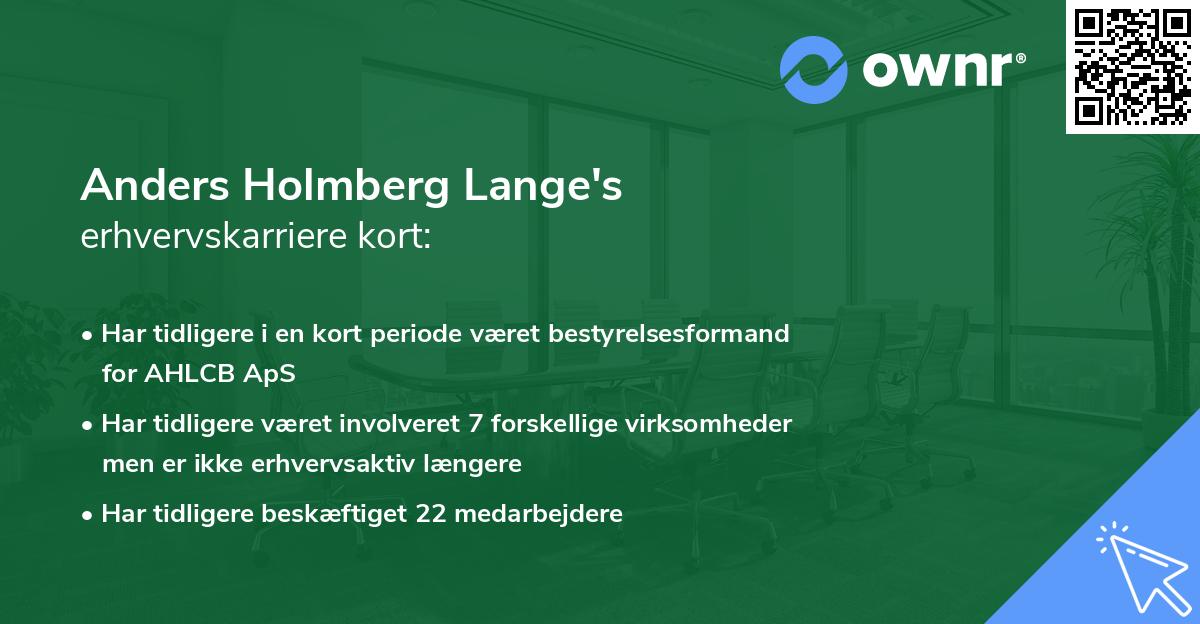 ownr®

Anders Holmberg Lange's
erhvervskarriere kort:

• Har tidligere i en kort periode været bestyrelsesformand for AHLCB ApS
• Har tidligere været involveret 7 forskellige virksomheder men er ikke erhvervsaktiv længere
• Har tidligere beskæftiget 22 medarbejdere